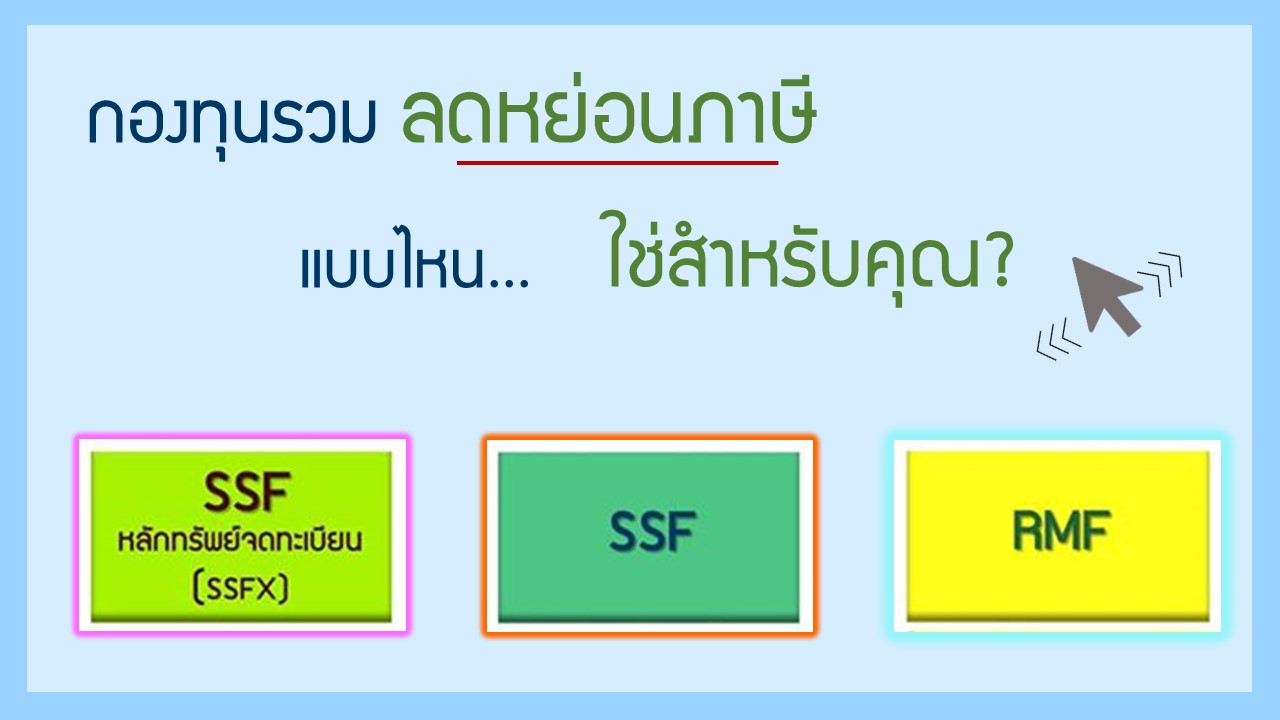 กองทุนรวม ลดหย่อนภาษี

แบบไหน... ใช่สำหรับคุณ?

SSF
หลักทรัพย์จดทะเบียน
(SSFX)

SSF

RMF